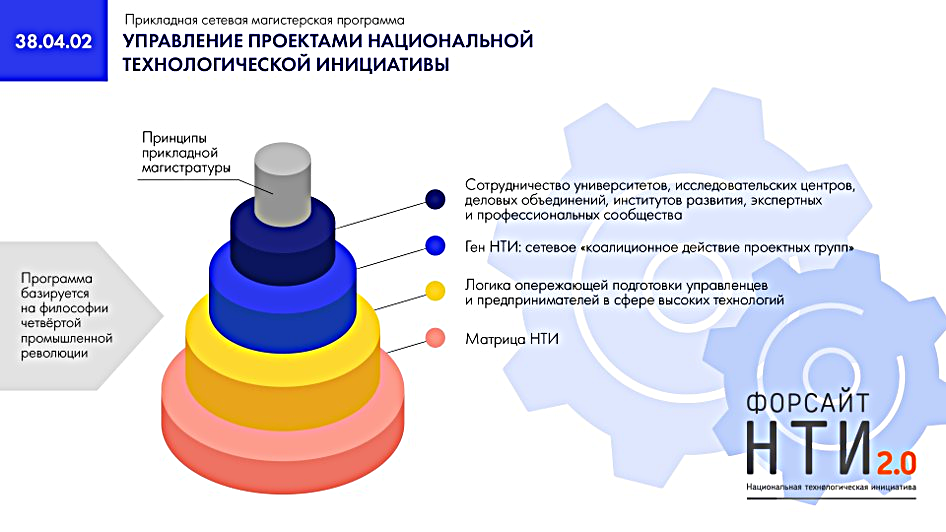 38.04.02

Прикладная сетевая магистерская программа
УПРАВЛЕНИЕ ПРОЕКТАМИ НАЦИОНАЛЬНОЙ ТЕХНОЛОГИЧЕСКОЙ ИНИЦИАТИВЫ

Принципы прикладной магистратуры

Программа базируется на философии четвёртой промышленной революции

Сотрудничество университетов, исследовательских центров, деловых объединений, институтов развития, экспертных и профессиональных сообщества

Ген НТИ: сетевое «коалиционное действие проектных групп»

Логика опережающей подготовки управленцев и предпринимателей в сфере высоких технологий

Матрица НТИ

ФОРСАЙТ
НТИ 2.0
Национальная технологическая инициатива